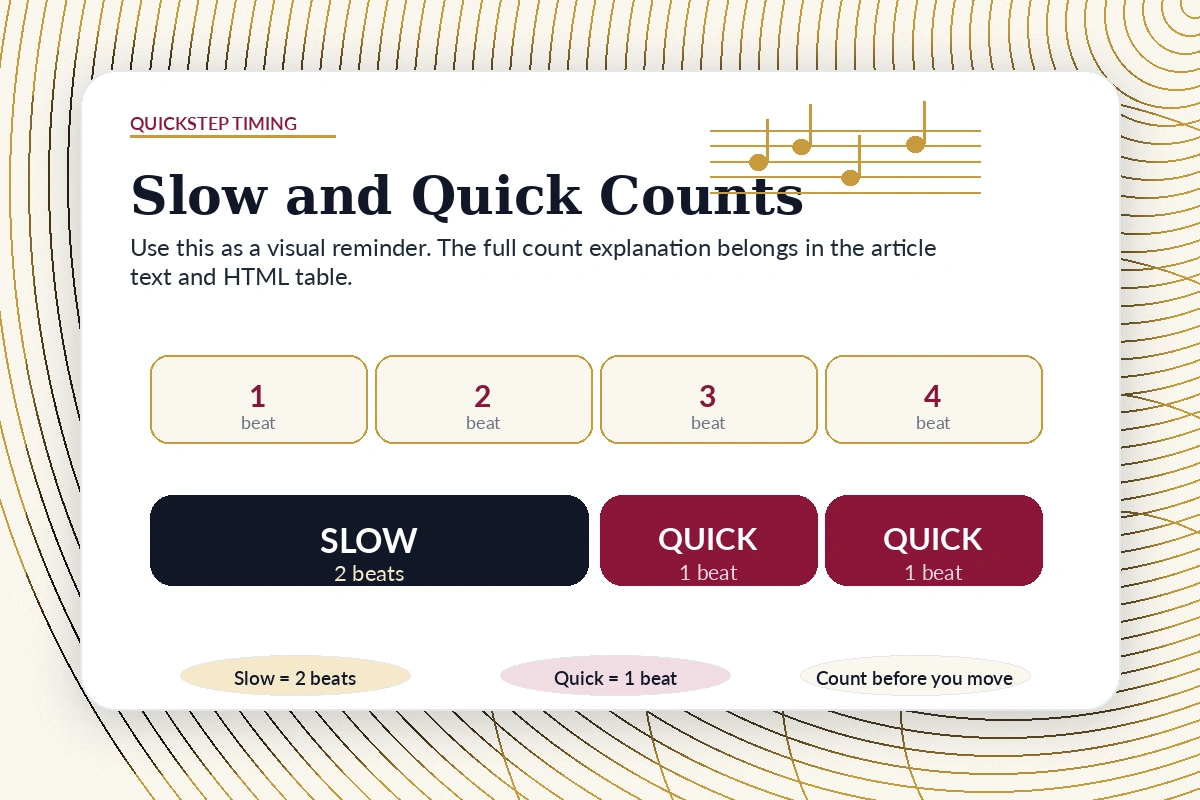 QUICKSTEP TIMING

Slow and Quick Counts

Use this as a visual reminder. The full count explanation belongs in the article text and HTML table.

1
beat

2
beat

3
beat

4
beat

SLOW
2 beats

QUICK
1 beat

QUICK
1 beat

Slow = 2 beats

Quick = 1 beat

Count before you move